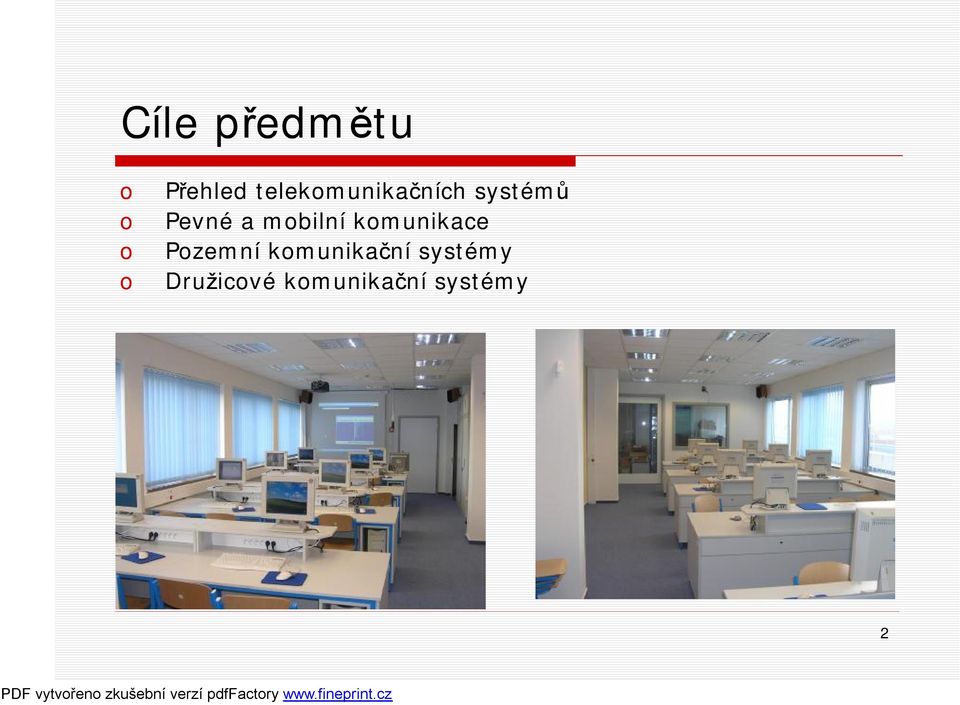 Cíle předmětu

o Přehled telekomunikačních systémů
o Pevné a mobilní komunikace
o Pozemní komunikační systémy
o Družicové komunikační systémy

2

PDF vytvořeno zkušební verzí pdfFactory www.fineprint.cz